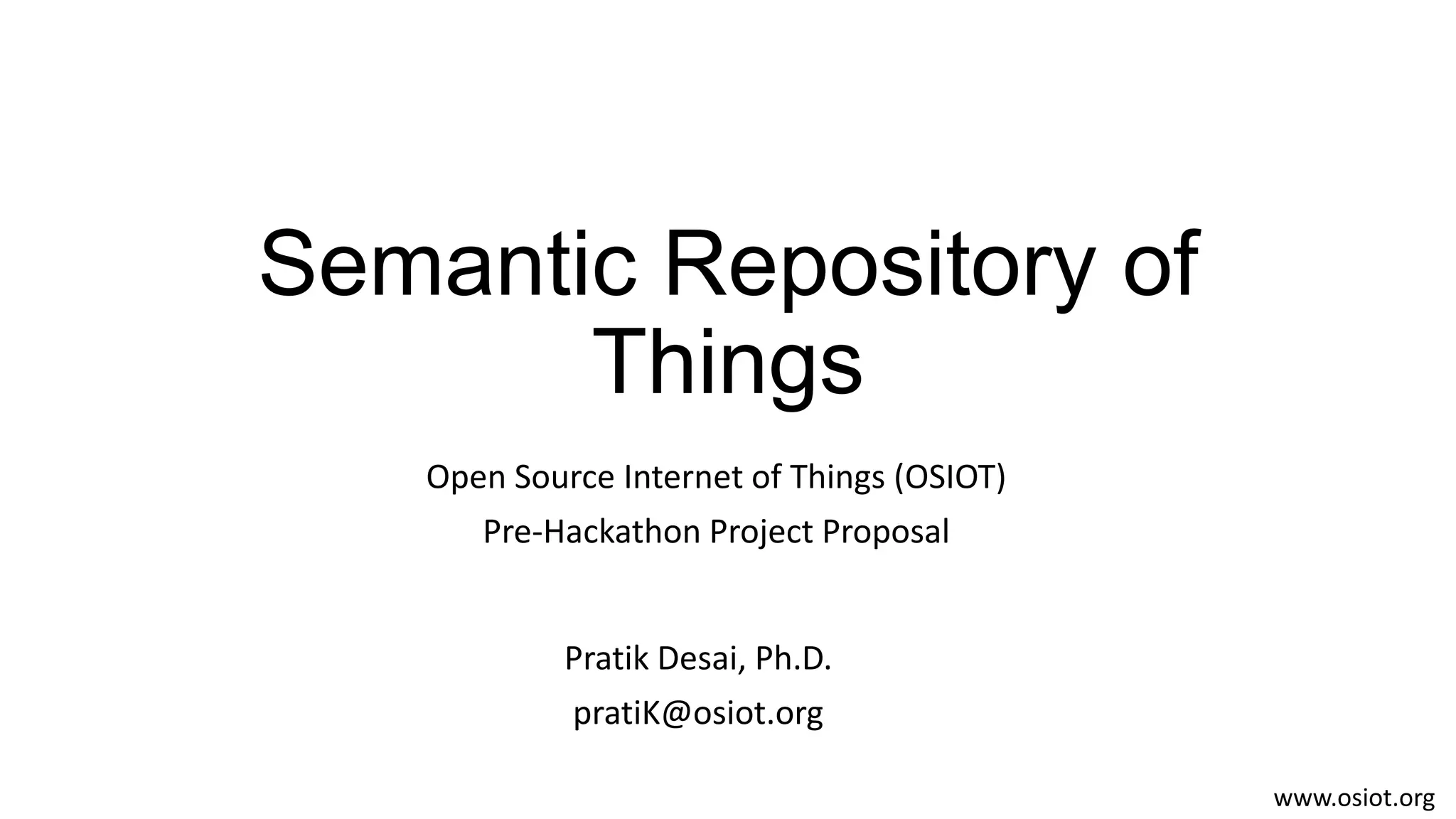 Semantic Repository of Things

Open Source Internet of Things (OSIOT)
Pre-Hackathon Project Proposal

Pratik Desai, Ph.D.
pratiK@osiot.org

www.osiot.org